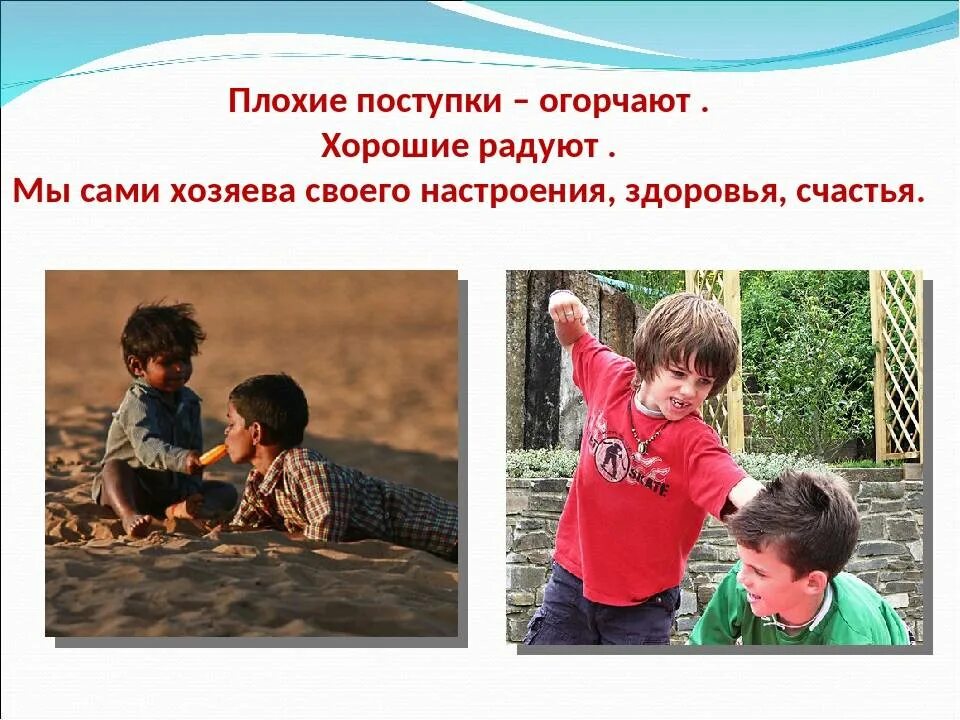 Плохие поступки – огорчают .
Хорошие радуют .
Мы сами хозяева своего настроения, здоровья, счастья.

SKATE